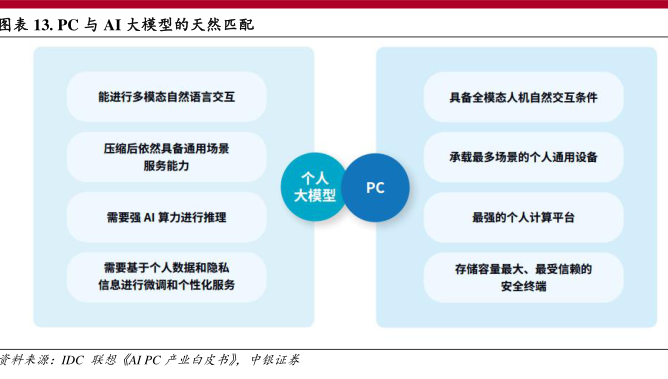 图表 13. PC 与 AI 大模型的天然匹配

能进行多模态自然语言交互

压缩后依然具备通用场景服务能力

需要强 AI 算力进行推理

需要基于个人数据和隐私信息进行微调和个性化服务

个人大模型

PC

具备全模态人机自然交互条件

承载最多场景的个人通用设备

最强的个人计算平台

存储容量最大、最受信赖的安全终端

资料来源：IDC 联想《AI PC 产业白皮书》，中银证券